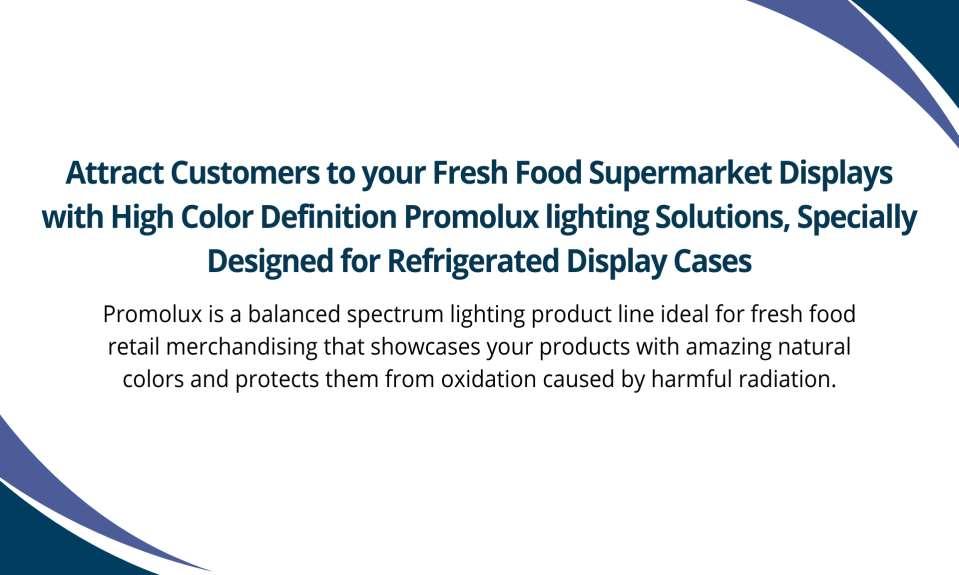 Attract Customers to your Fresh Food Supermarket Displays with High Color Definition Promolux lighting Solutions, Specially Designed for Refrigerated Display Cases

Promolux is a balanced spectrum lighting product line ideal for fresh food retail merchandising that showcases your products with amazing natural colors and protects them from oxidation caused by harmful radiation.